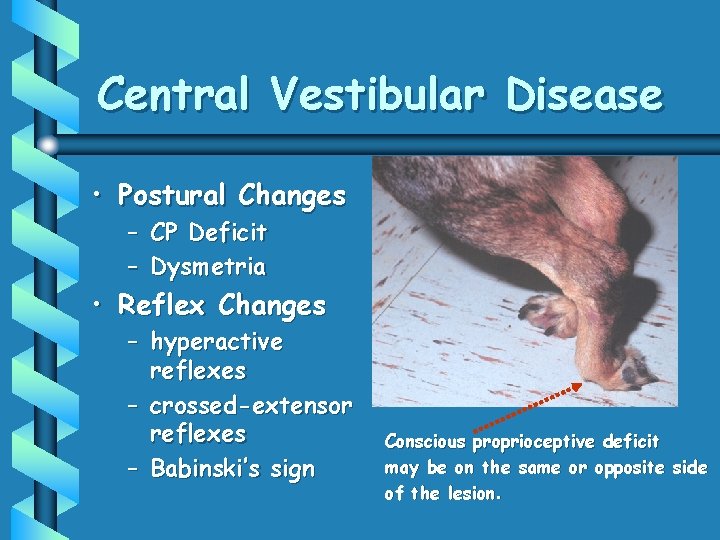 Central Vestibular Disease

• Postural Changes
– CP Deficit
– Dysmetria
• Reflex Changes
– hyperactive reflexes
– crossed-extensor reflexes
– Babinski's sign

Conscious proprioceptive deficit may be on the same or opposite side of the lesion.